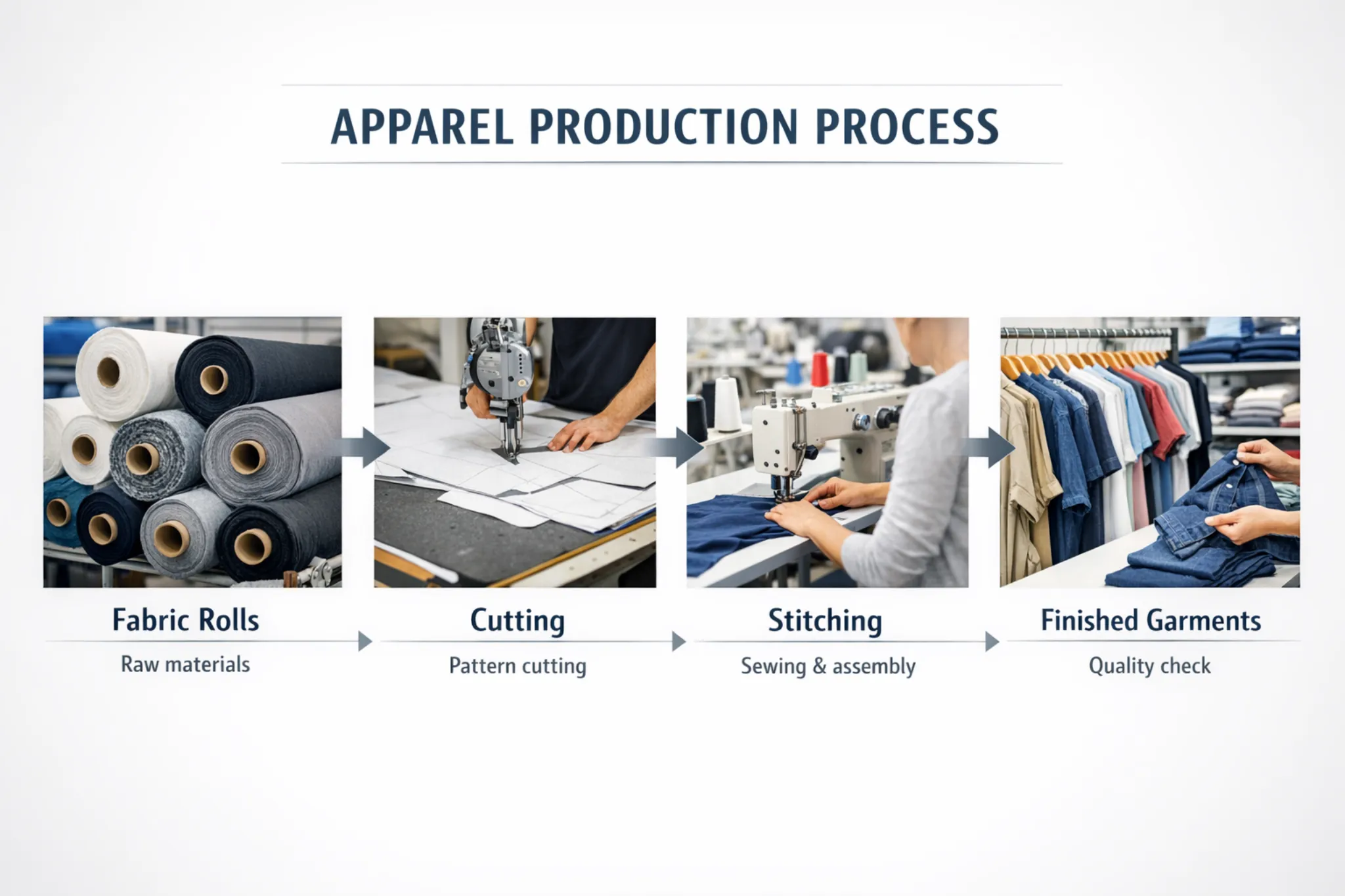 APPAREL PRODUCTION PROCESS

Fabric Rolls
Raw materials

Cutting
Pattern cutting

Stitching
Sewing & assembly

Finished Garments
Quality check